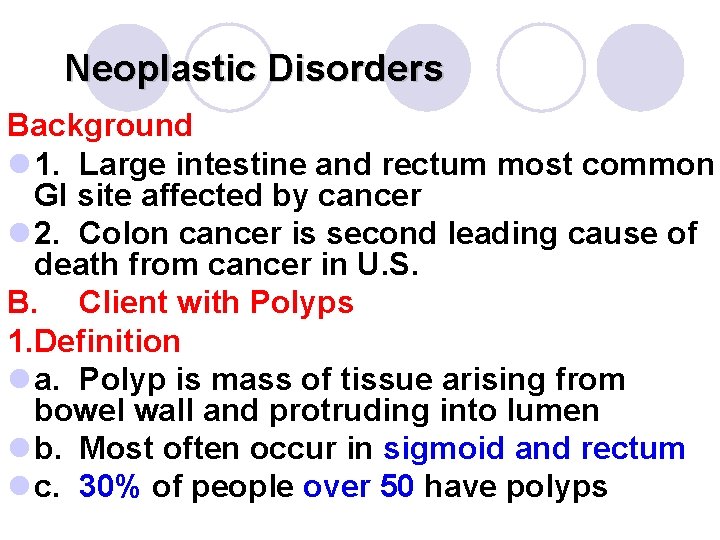 Neoplastic Disorders

Background

1. Large intestine and rectum most common GI site affected by cancer

2. Colon cancer is second leading cause of death from cancer in U.S.

B. Client with Polyps

1.Definition

a. Polyp is mass of tissue arising from bowel wall and protruding into lumen

b. Most often occur in sigmoid and rectum

c. 30% of people over 50 have polyps